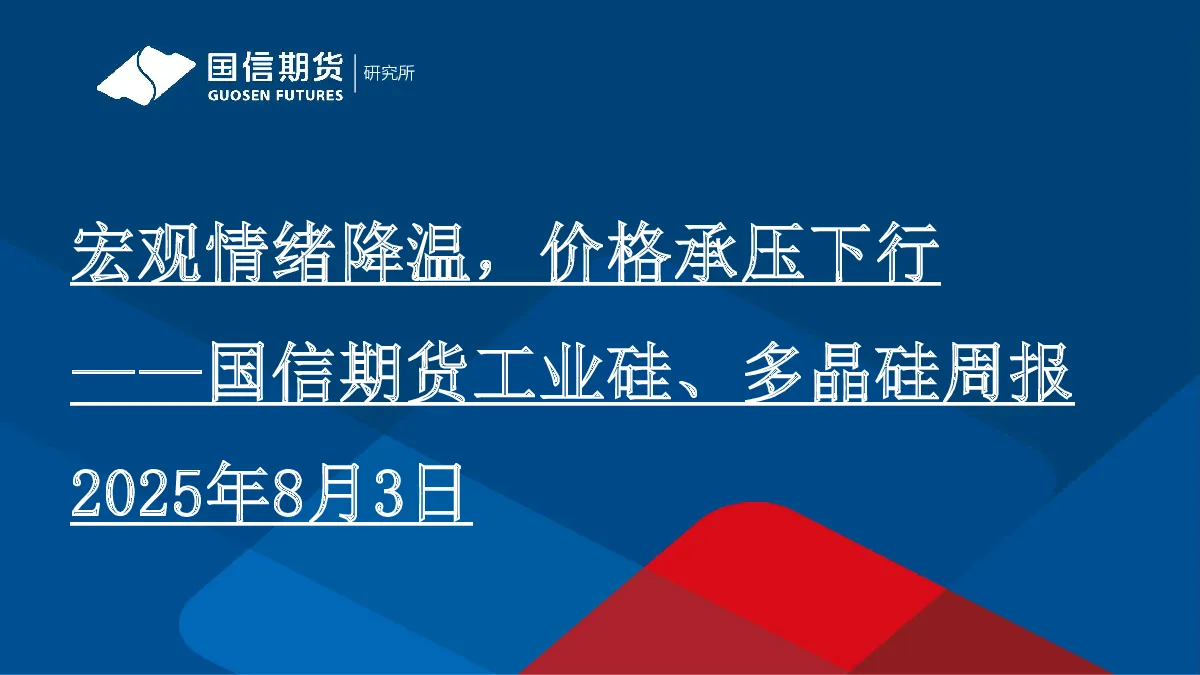 国信期货
GUOSEN FUTURES
研究所

宏观情绪降温，价格承压下行

——国信期货工业硅、多晶硅周报

2025年8月3日